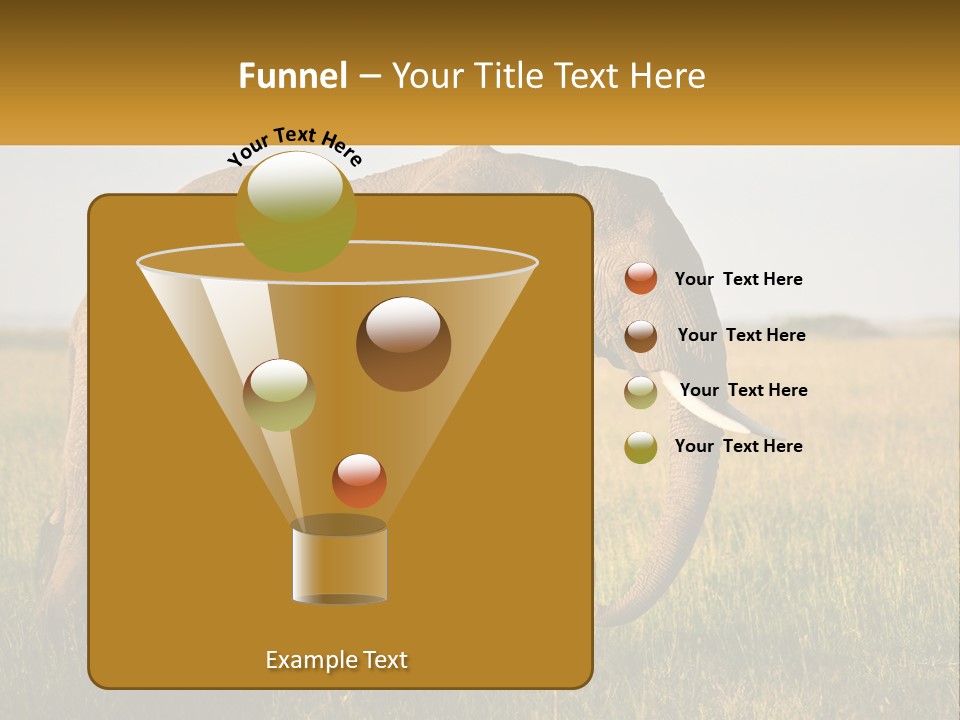 Funnel – Your Title Text Here

Your Text Here

Your Text Here

Your Text Here

Your Text Here

Your Text Here

Example Text